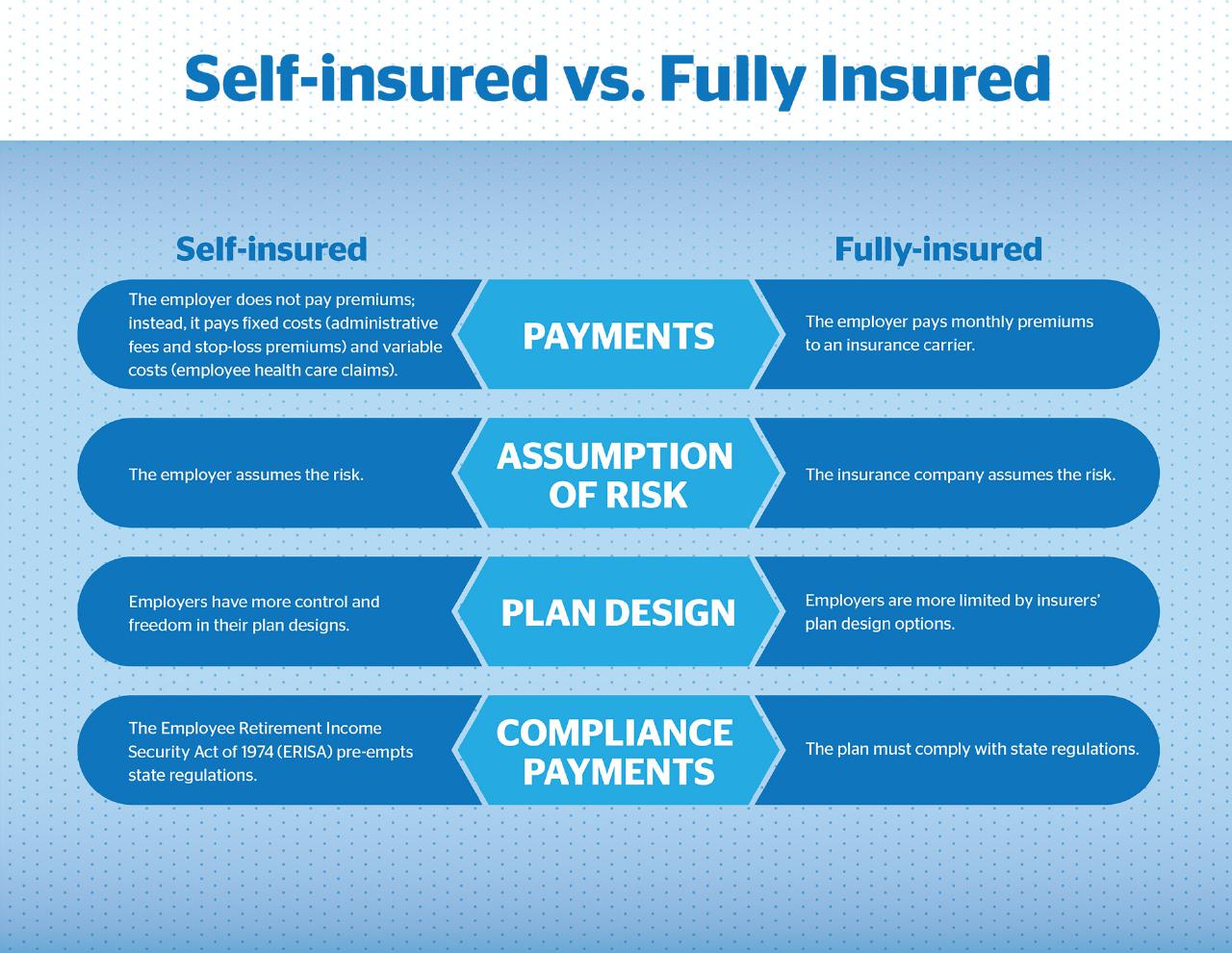 Self-insured vs. Fully Insured

Self-insured

Fully-insured

The employer does not pay premiums; instead, it pays fixed costs (administrative fees and stop-loss premiums) and variable costs (employee health care claims).

PAYMENTS

The employer pays monthly premiums to an insurance carrier.

The employer assumes the risk.

ASSUMPTION OF RISK

The insurance company assumes the risk.

Employers have more control and freedom in their plan designs.

PLAN DESIGN

Employers are more limited by insurers' plan design options.

The Employee Retirement Income Security Act of 1974 (ERISA) pre-empts state regulations.

COMPLIANCE PAYMENTS

The plan must comply with state regulations.